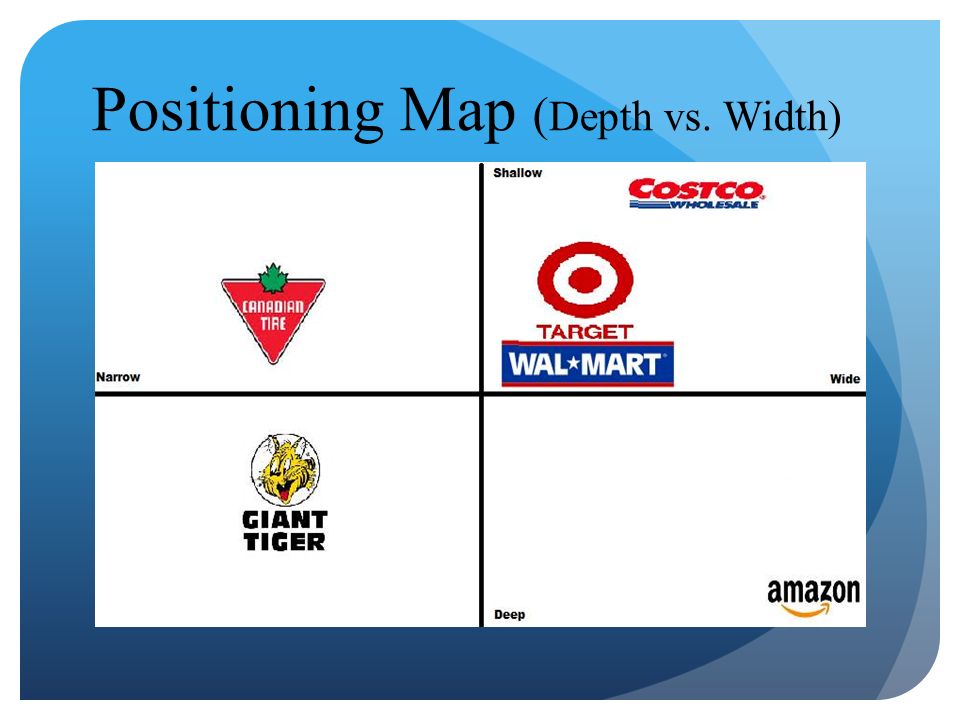 Positioning Map (Depth vs. Width)

Shallow

COSTCO WHOLESALE

CANADIAN TIRE

TARGET

WAL★MART

Narrow

Wide

GIANT TIGER

amazon

Deep